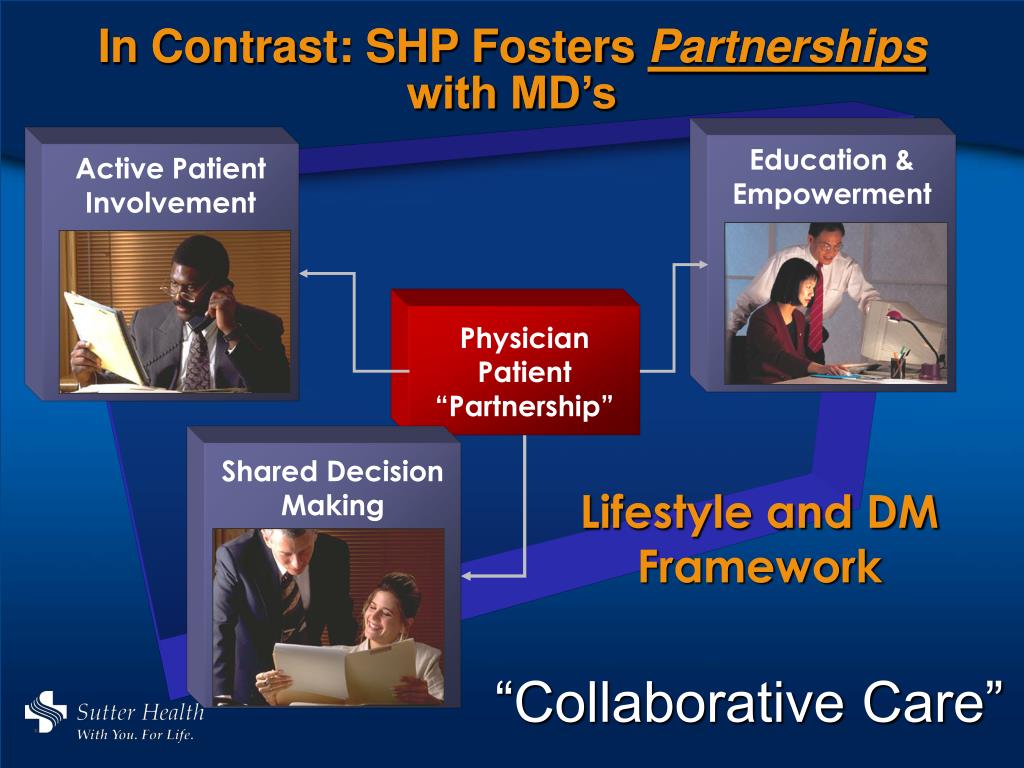 In Contrast: SHP Fosters Partnerships with MD's

Active Patient Involvement

Education & Empowerment

Physician Patient "Partnership"

Shared Decision Making

Lifestyle and DM Framework

"Collaborative Care"

Sutter Health
With You. For Life.